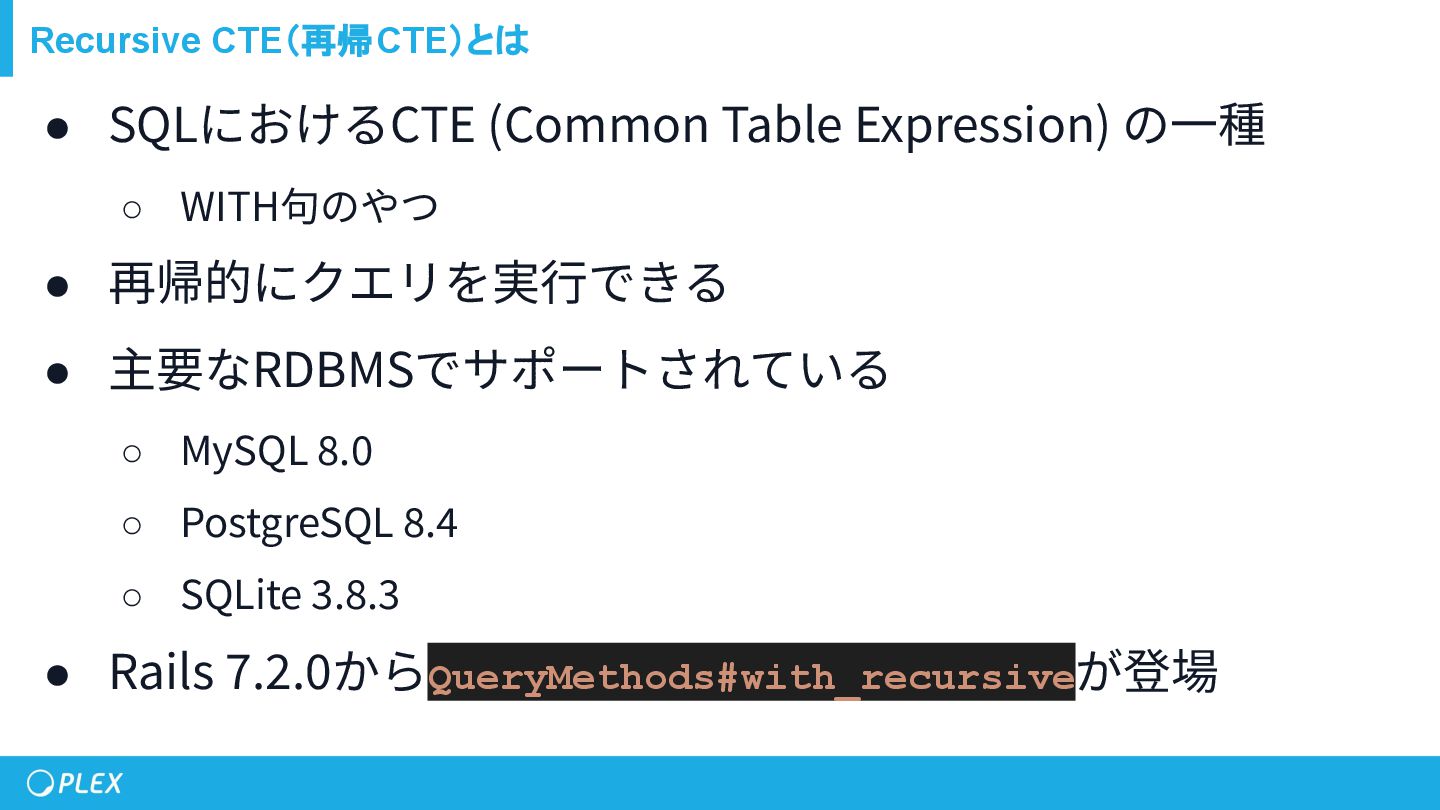 Recursive CTE（再帰CTE）とは

● SQLにおけるCTE (Common Table Expression) の一種
  ○ WITH句のやつ
● 再帰的にクエリを実行できる
● 主要なRDBMSでサポートされている
  ○ MySQL 8.0
  ○ PostgreSQL 8.4
  ○ SQLite 3.8.3
● Rails 7.2.0からQueryMethods#with_recursiveが登場

PLEX